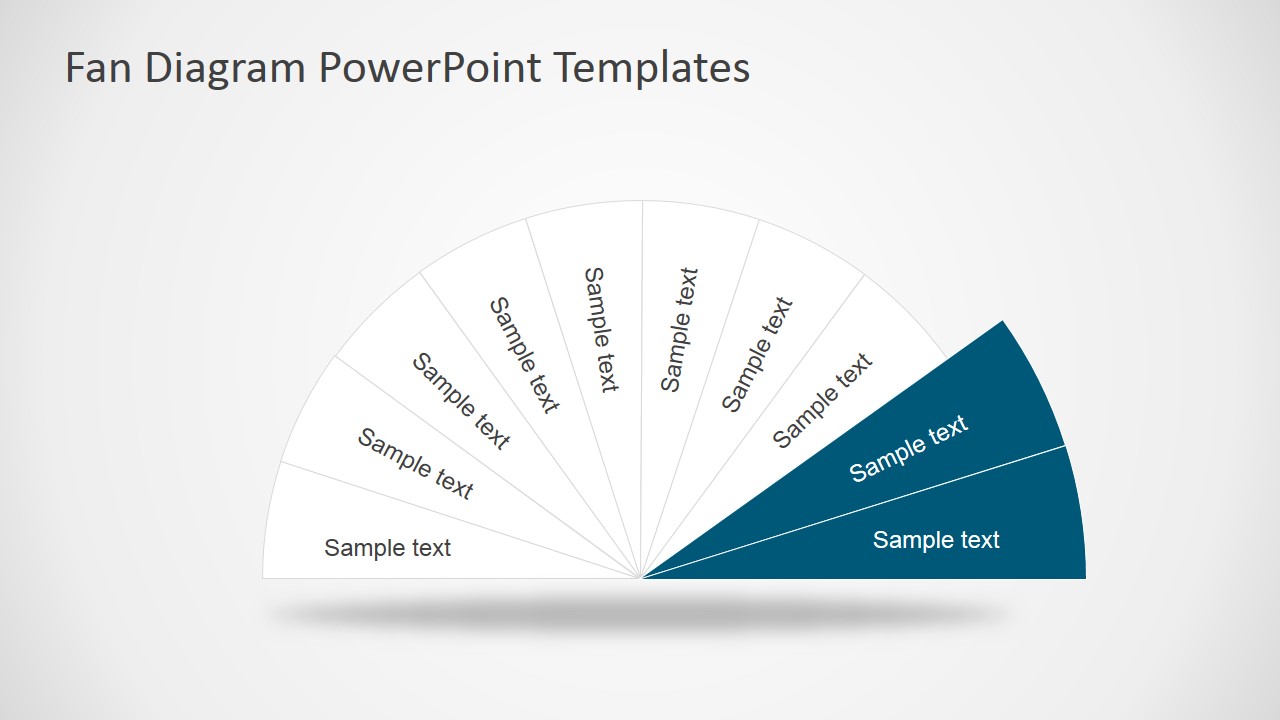 Fan Diagram PowerPoint Templates

Sample text

Sample text

Sample text

Sample text

Sample text

Sample text

Sample text

Sample text

Sample text

Sample text